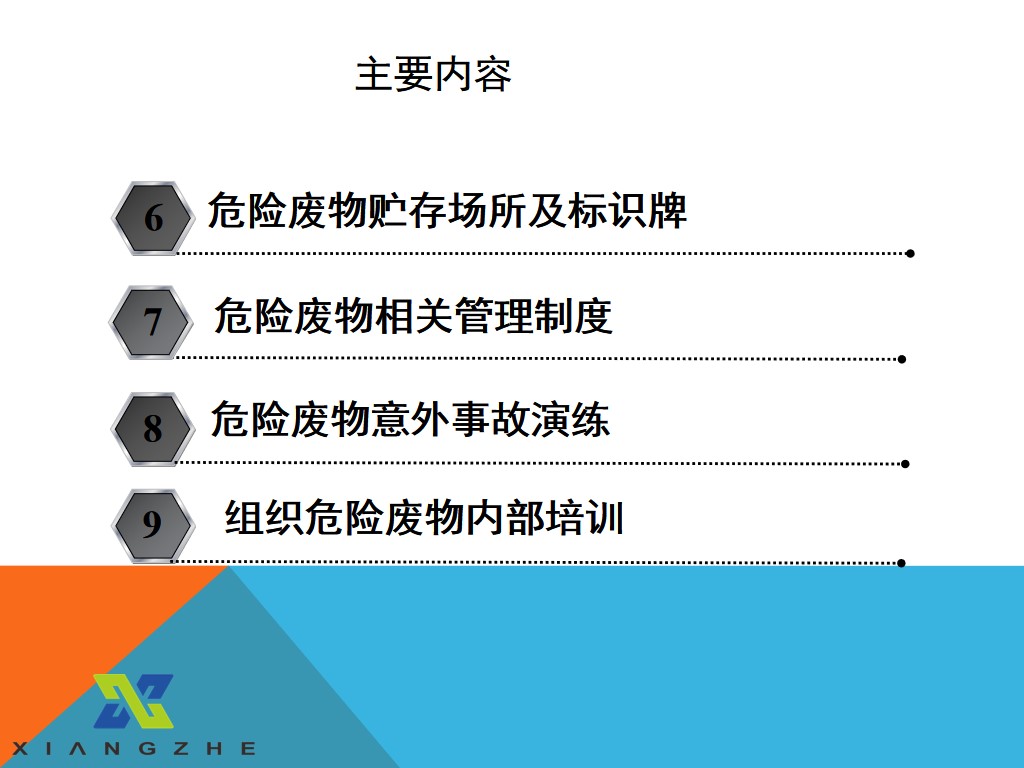 主要内容

6 危险废物贮存场所及标识牌

7 危险废物相关管理制度

8 危险废物意外事故演练

9 组织危险废物内部培训

XIANGZHE